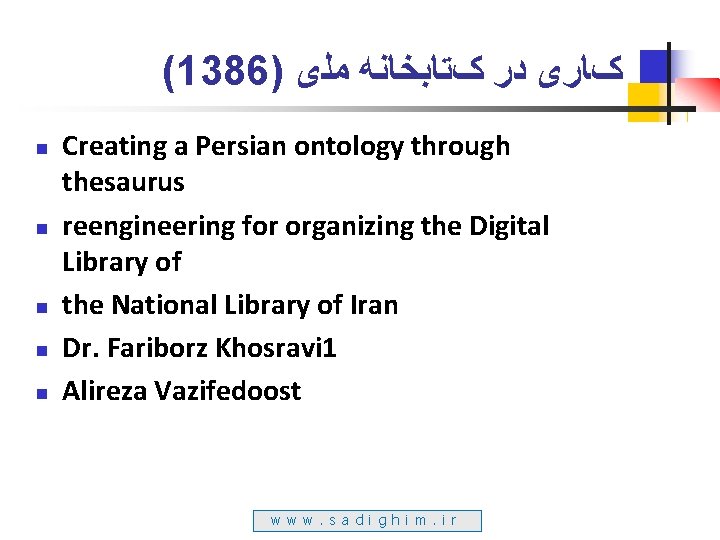 کاری در کتابخانه ملی (1386)

- Creating a Persian ontology through thesaurus
- reengineering for organizing the Digital Library of
- the National Library of Iran
- Dr. Fariborz Khosravi1
- Alireza Vazifedoost

www.sadighim.ir